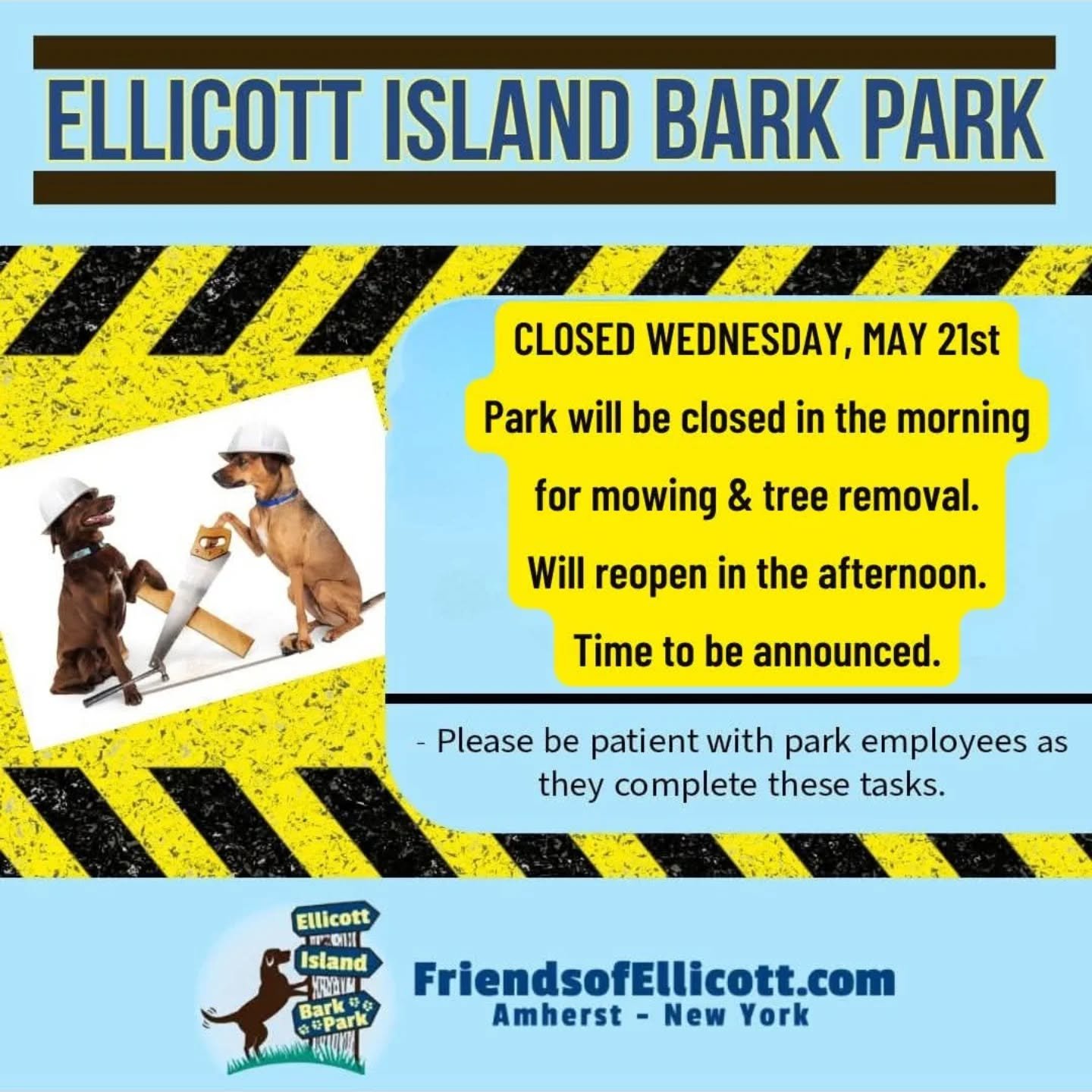 ELLICOTT ISLAND BARK PARK

CLOSED WEDNESDAY, MAY 21st

Park will be closed in the morning for mowing & tree removal.

Will reopen in the afternoon.

Time to be announced.

- Please be patient with park employees as they complete these tasks.

Ellicott Island Bark Park

FriendsofEllicott.com
Amherst - New York